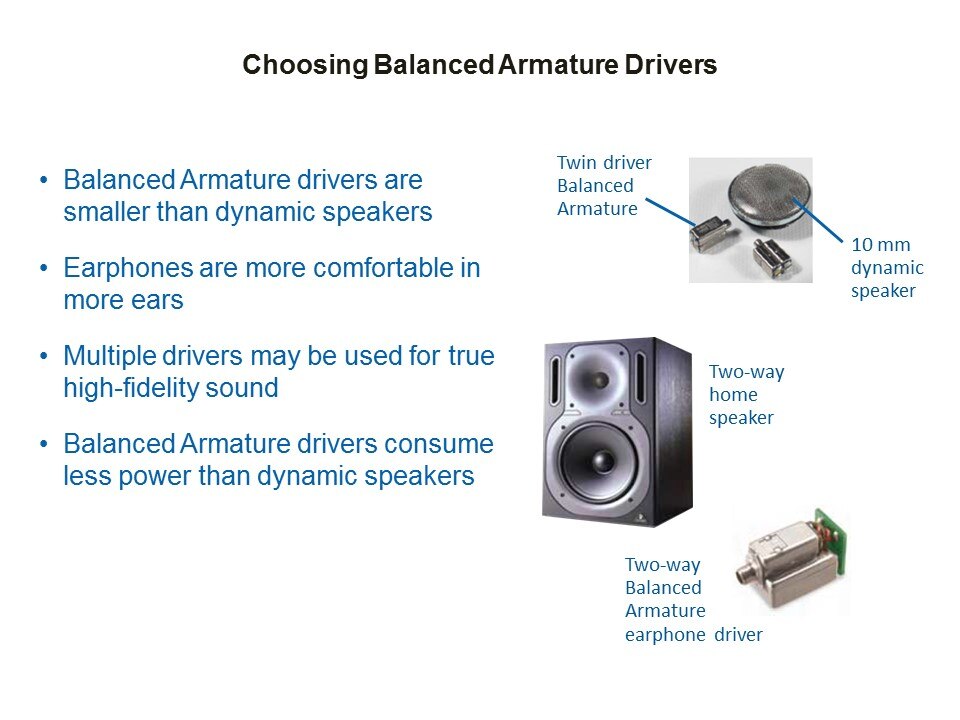 Choosing Balanced Armature Drivers

• Balanced Armature drivers are smaller than dynamic speakers

• Earphones are more comfortable in more ears

• Multiple drivers may be used for true high-fidelity sound

• Balanced Armature drivers consume less power than dynamic speakers

Twin driver Balanced Armature

10 mm dynamic speaker

Two-way home speaker

Two-way Balanced Armature earphone driver